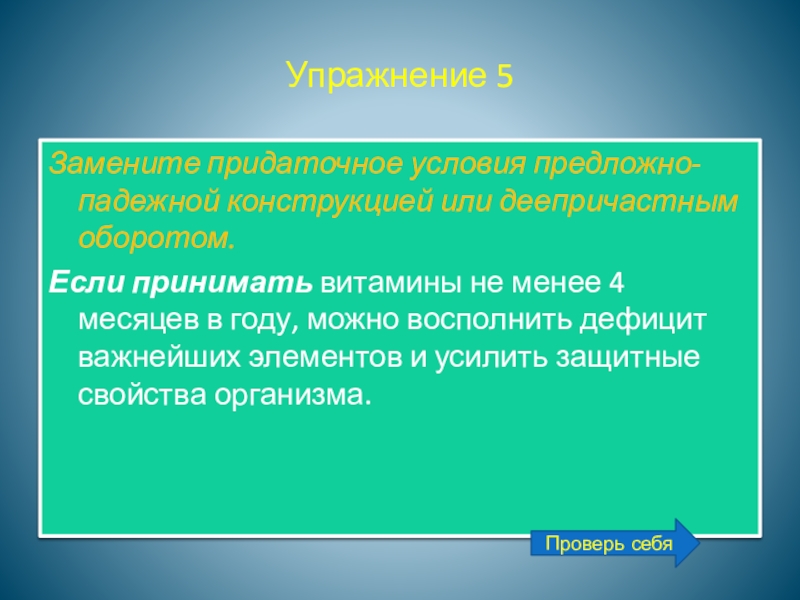 Упражнение 5

Замените придаточное условия предложно-падежной конструкцией или деепричастным оборотом.

Если принимать витамины не менее 4 месяцев в году, можно восполнить дефицит важнейших элементов и усилить защитные свойства организма.

Проверь себя